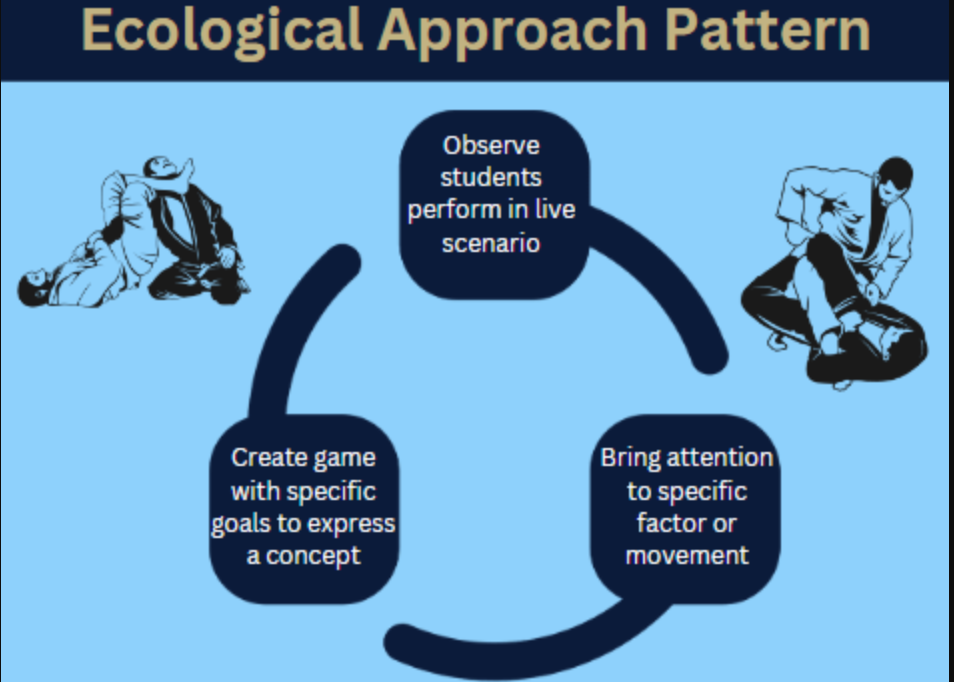 Ecological Approach Pattern

Observe students perform in live scenario

Bring attention to specific factor or movement

Create game with specific goals to express a concept